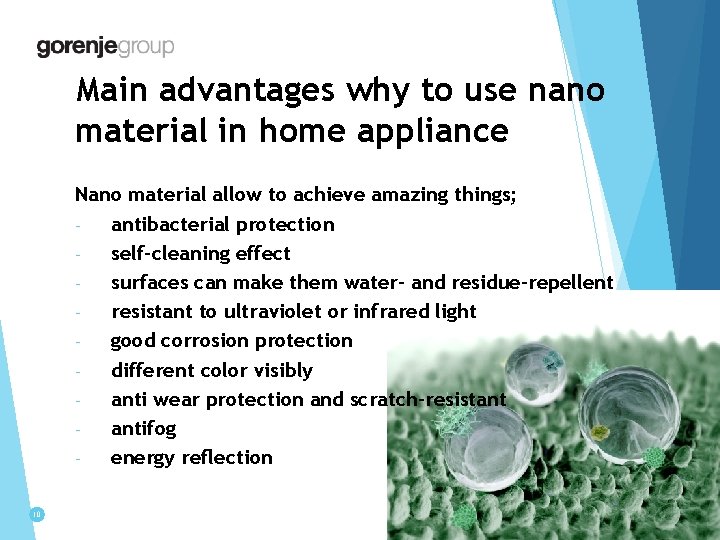 gorenjegroup

Main advantages why to use nano material in home appliance

Nano material allow to achieve amazing things;
- antibacterial protection
- self-cleaning effect
- surfaces can make them water- and residue-repellent
- resistant to ultraviolet or infrared light
- good corrosion protection
- different color visibly
- anti wear protection and scratch-resistant
- antifog
- energy reflection

10